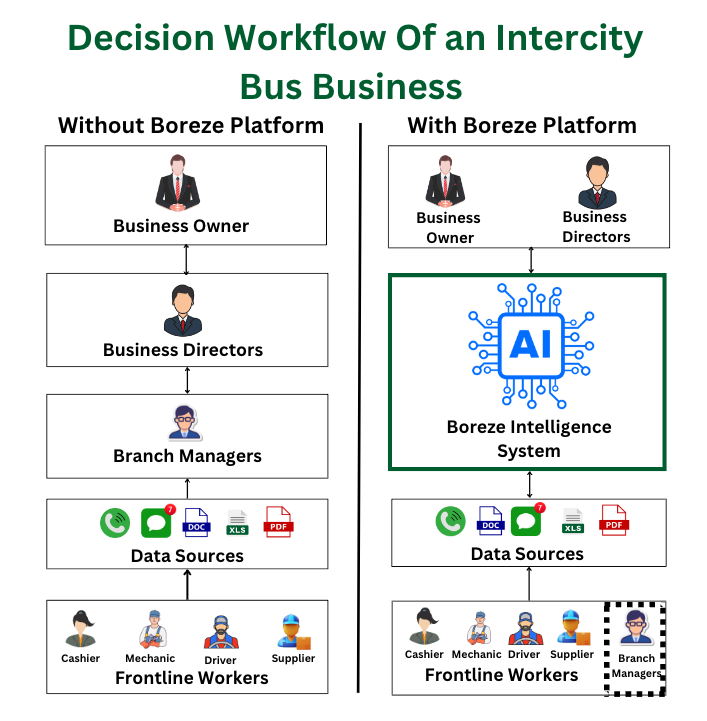 Decision Workflow Of an Intercity Bus Business

Without Boreze Platform

Business Owner

Business Directors

Branch Managers

7
DOC
XLS
PDF
Data Sources

Cashier
Mechanic
Driver
Supplier
Frontline Workers

With Boreze Platform

Business Owner

Business Directors

AI

Boreze Intelligence System

DOC
7
XLS
PDF
Data Sources

Cashier
Mechanic
Driver
Supplier
Branch Managers
Frontline Workers